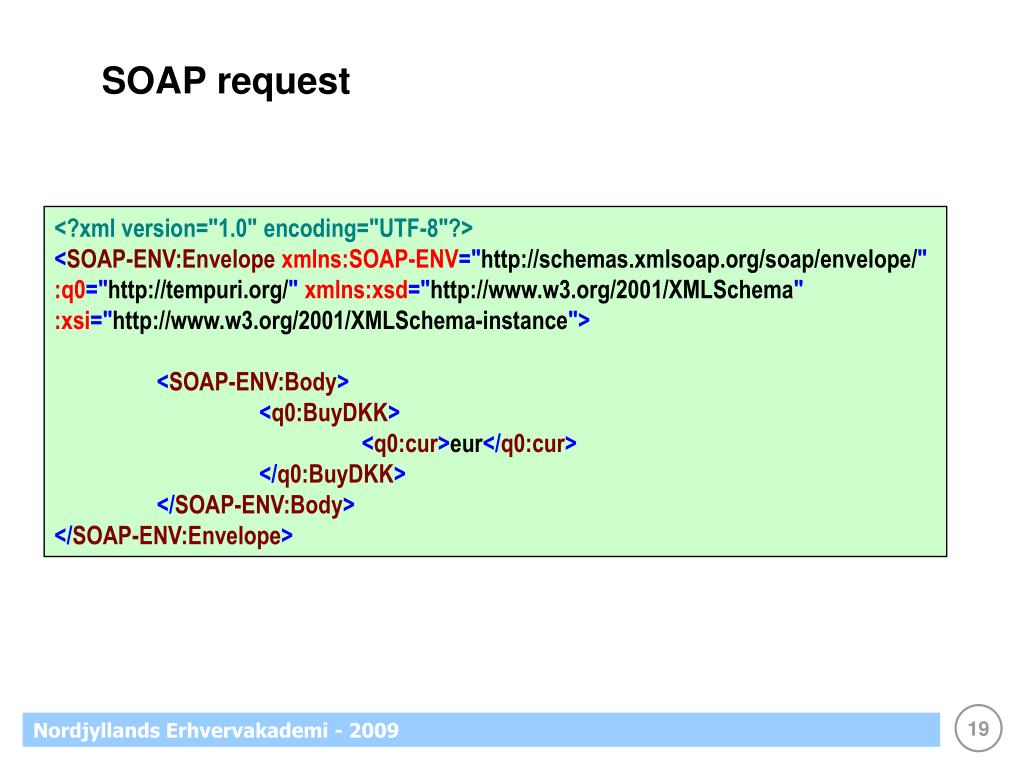 SOAP request

<?xml version="1.0" encoding="UTF-8"?>
<SOAP-ENV:Envelope xmlns:SOAP-ENV="http://schemas.xmlsoap.org/soap/envelope/" :q0="http://tempuri.org/" xmlns:xsd="http://www.w3.org/2001/XMLSchema" :xsi="http://www.w3.org/2001/XMLSchema-instance">

<SOAP-ENV:Body>
<q0:BuyDKK>
<q0:cur>eur</q0:cur>
</q0:BuyDKK>
</SOAP-ENV:Body>
</SOAP-ENV:Envelope>

Nordjyllands Erhvervakademi - 2009

19